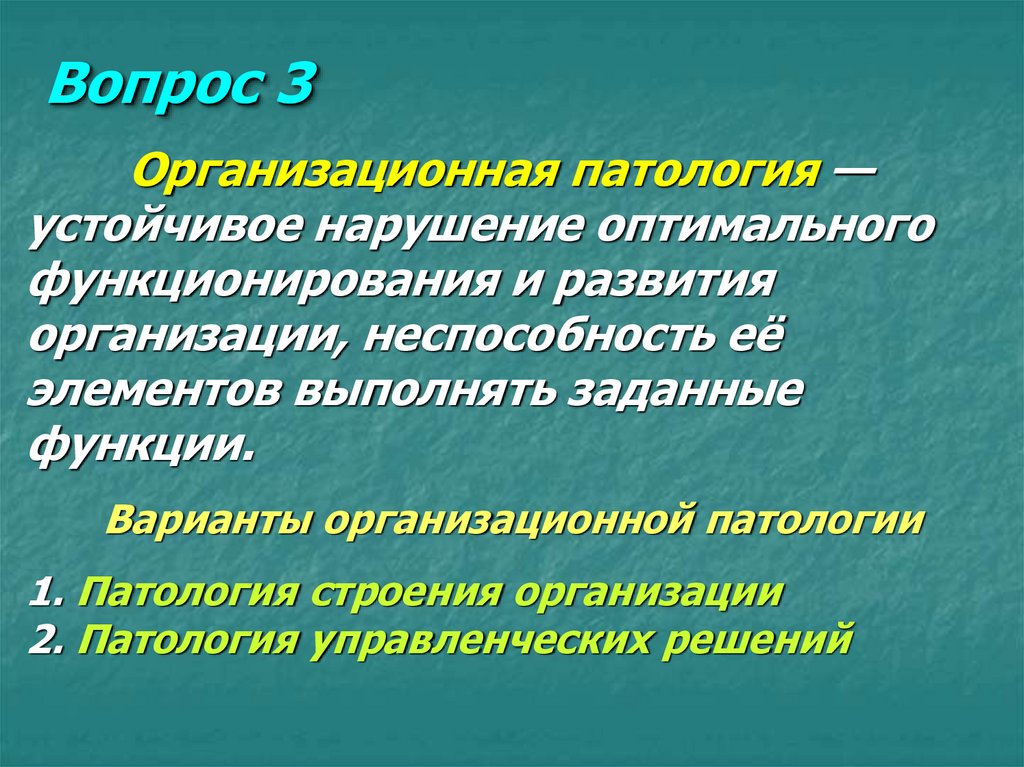 Вопрос 3

Организационная патология — устойчивое нарушение оптимального функционирования и развития организации, неспособность её элементов выполнять заданные функции.

Варианты организационной патологии

1. Патология строения организации
2. Патология управленческих решений